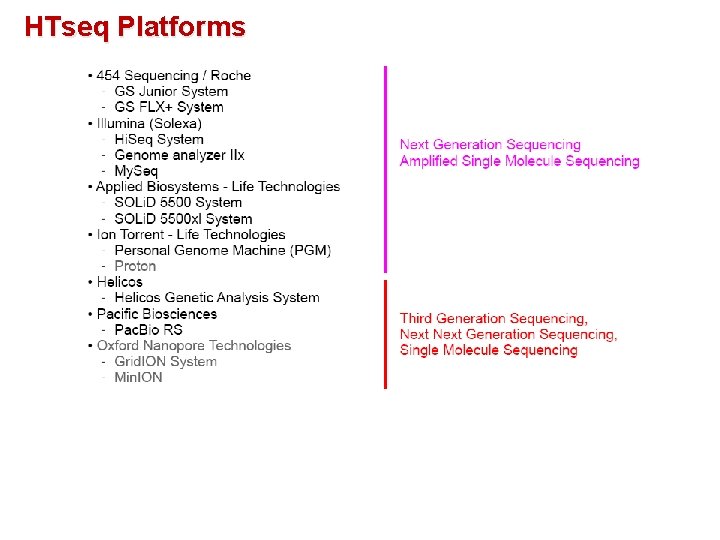 HTseq Platforms

• 454 Sequencing / Roche
- GS Junior System
- GS FLX+ System
• Illumina (Solexa)
- HiSeq System
- Genome analyzer IIx
- MySeq
• Applied Biosystems - Life Technologies
- SOLiD 5500 System
- SOLiD 5500xl System
• Ion Torrent - Life Technologies
- Personal Genome Machine (PGM)
- Proton
• Helicos
- Helicos Genetic Analysis System
• Pacific Biosciences
- PacBio RS
• Oxford Nanopore Technologies
- GridION System
- MinION

Next Generation Sequencing
Amplified Single Molecule Sequencing

Third Generation Sequencing,
Next Next Generation Sequencing,
Single Molecule Sequencing